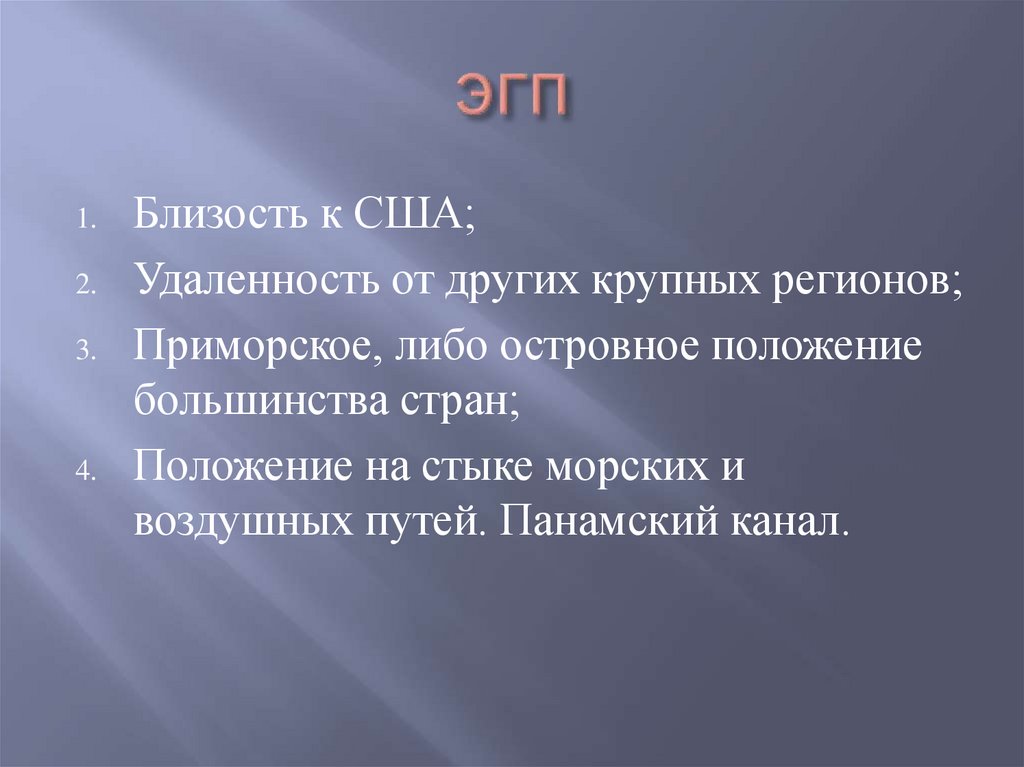 ЭГП

1. Близость к США;
2. Удаленность от других крупных регионов;
3. Приморское, либо островное положение большинства стран;
4. Положение на стыке морских и воздушных путей. Панамский канал.